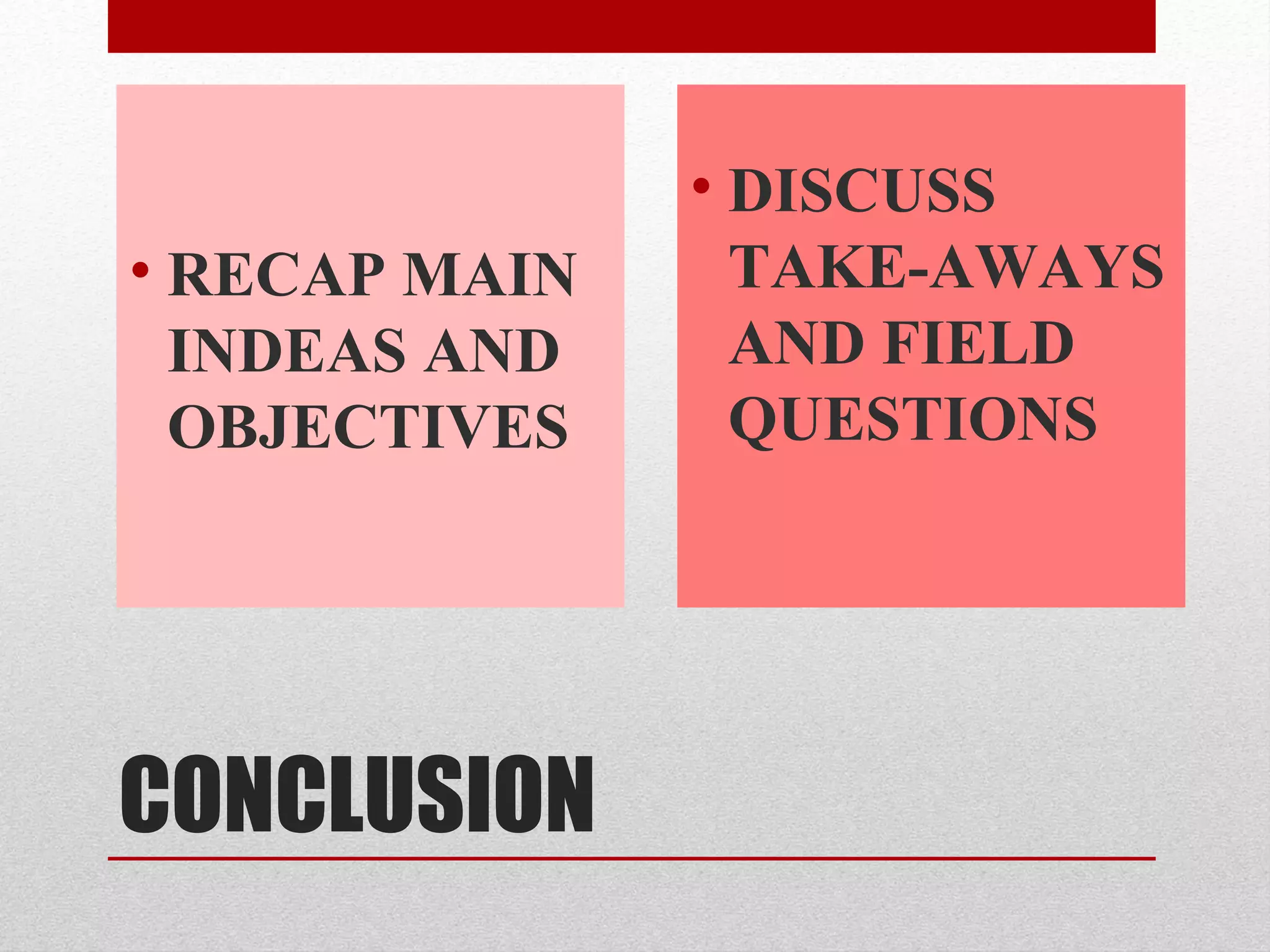 • RECAP MAIN INDEAS AND OBJECTIVES

• DISCUSS TAKE-AWAYS AND FIELD QUESTIONS

CONCLUSION